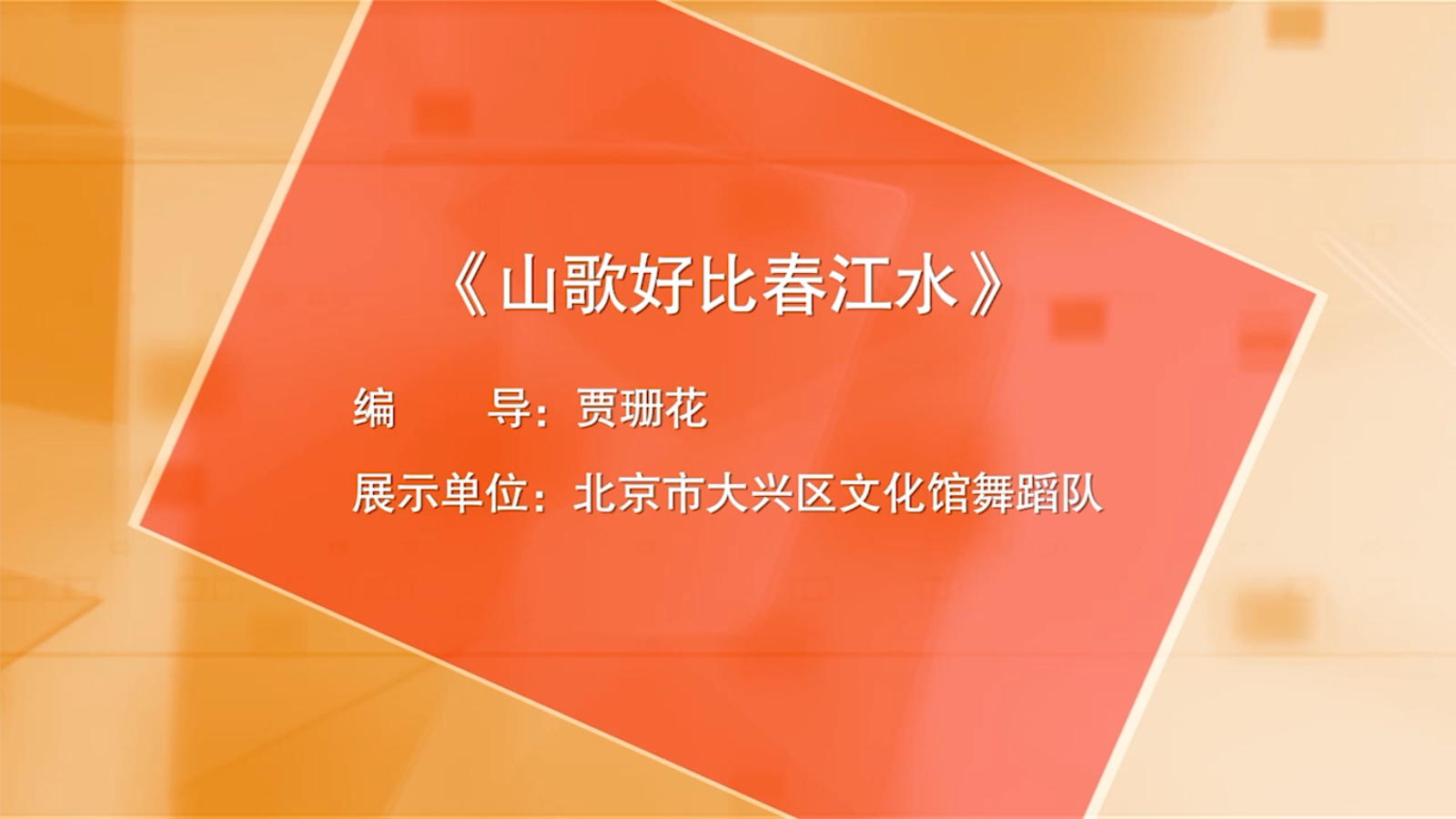 《山歌好比春江水》

编　　导：贾珊花

展示单位：北京市大兴区文化馆舞蹈队